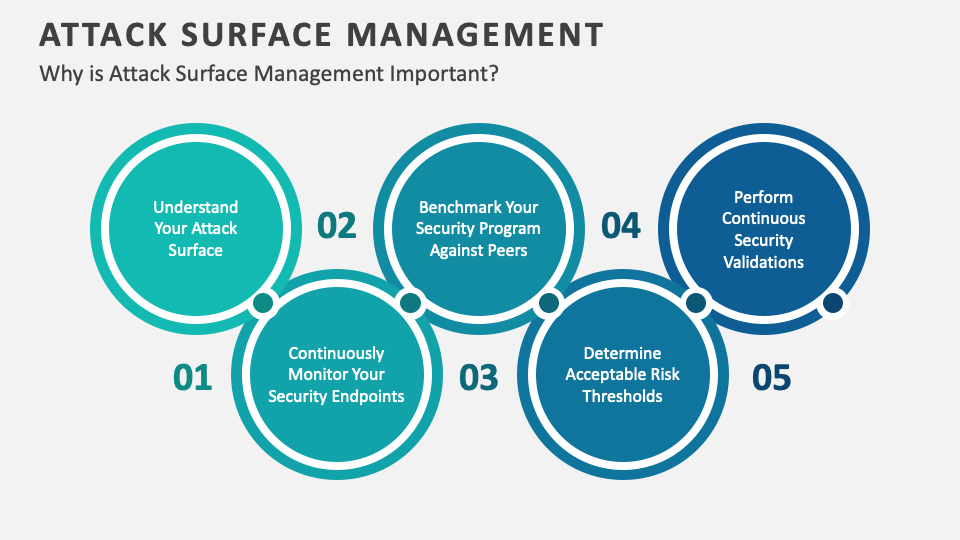 ATTACK SURFACE MANAGEMENT

Why is Attack Surface Management Important?

01

Understand Your Attack Surface

02

Continuously Monitor Your Security Endpoints

03

Benchmark Your Security Program Against Peers

04

Determine Acceptable Risk Thresholds

05

Perform Continuous Security Validations